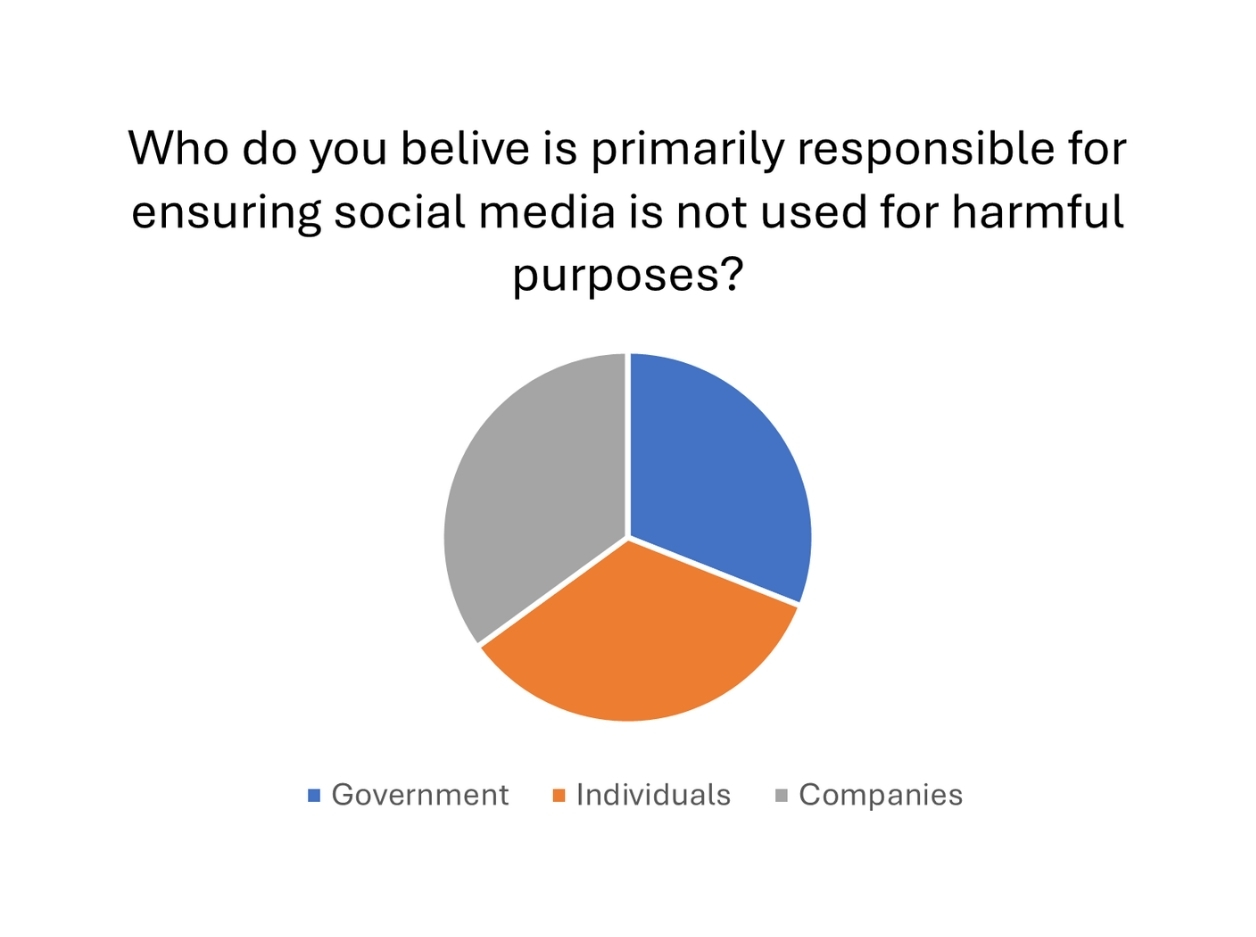 Who do you belive is primarily responsible for ensuring social media is not used for harmful purposes?

Government Individuals Companies